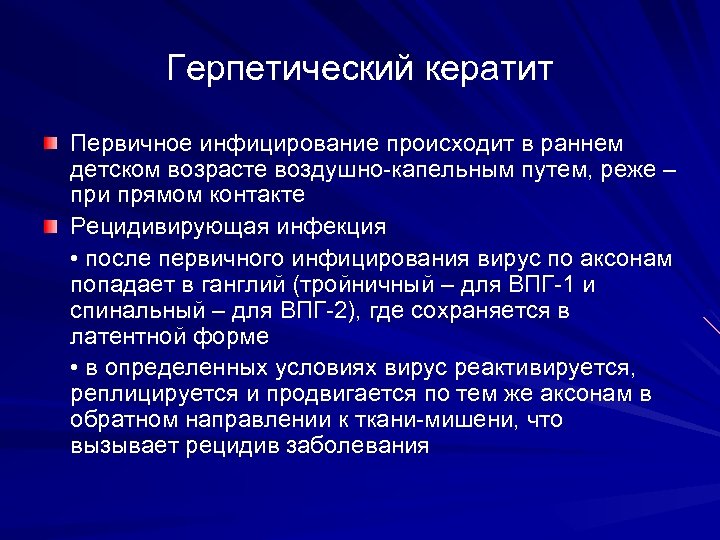 Герпетический кератит

Первичное инфицирование происходит в раннем детском возрасте воздушно-капельным путем, реже – при прямом контакте

Рецидивирующая инфекция

• после первичного инфицирования вирус по аксонам попадает в ганглий (тройничный – для ВПГ-1 и спинальный – для ВПГ-2), где сохраняется в латентной форме

• в определенных условиях вирус реактивируется, реплицируется и продвигается по тем же аксонам в обратном направлении к ткани-мишени, что вызывает рецидив заболевания